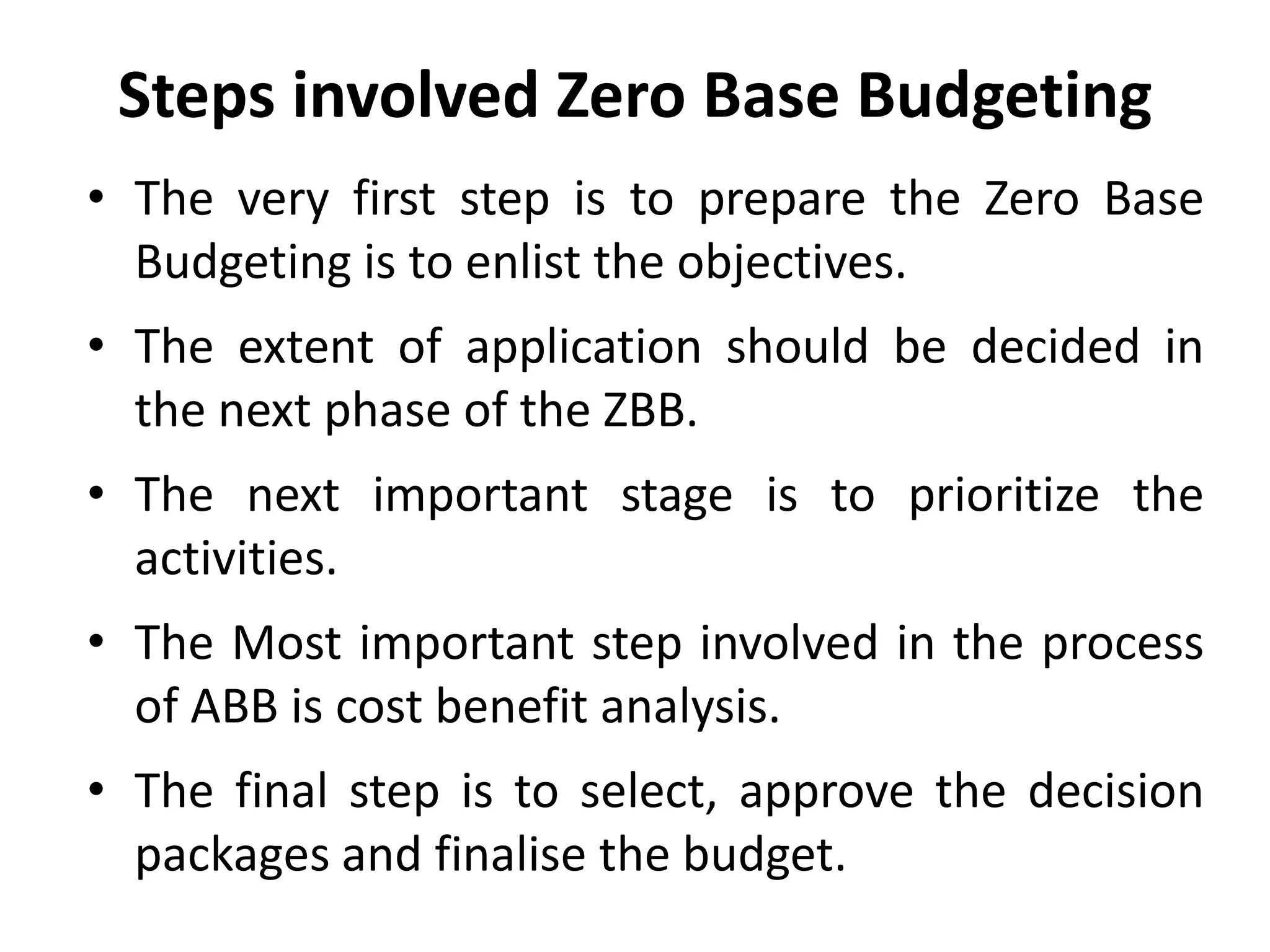 Steps involved Zero Base Budgeting

• The very first step is to prepare the Zero Base Budgeting is to enlist the objectives.

• The extent of application should be decided in the next phase of the ZBB.

• The next important stage is to prioritize the activities.

• The Most important step involved in the process of ABB is cost benefit analysis.

• The final step is to select, approve the decision packages and finalise the budget.